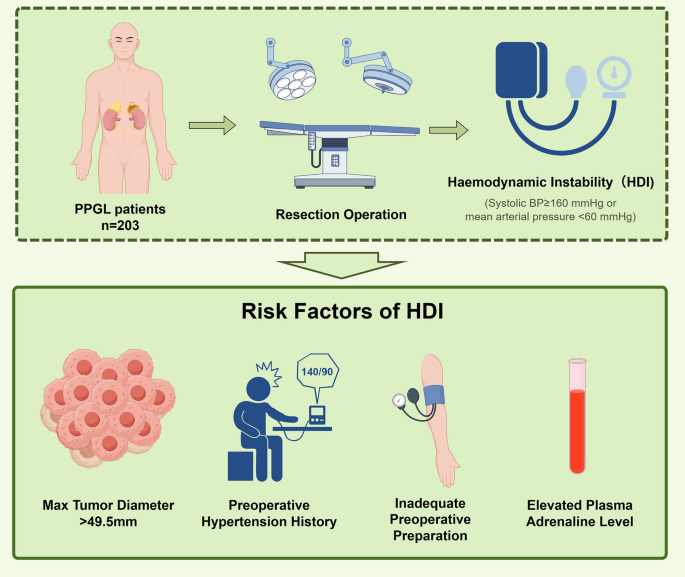 PPGL patients
n=203

Resection Operation

Haemodynamic Instability（HDI)

(Systolic BP≥160 mmHg or mean arterial pressure <60 mmHg)

Risk Factors of HDI

140/90

Max Tumor Diameter >49.5mm

Preoperative Hypertension History

Inadequate Preoperative Preparation

Elevated Plasma Adrenaline Level